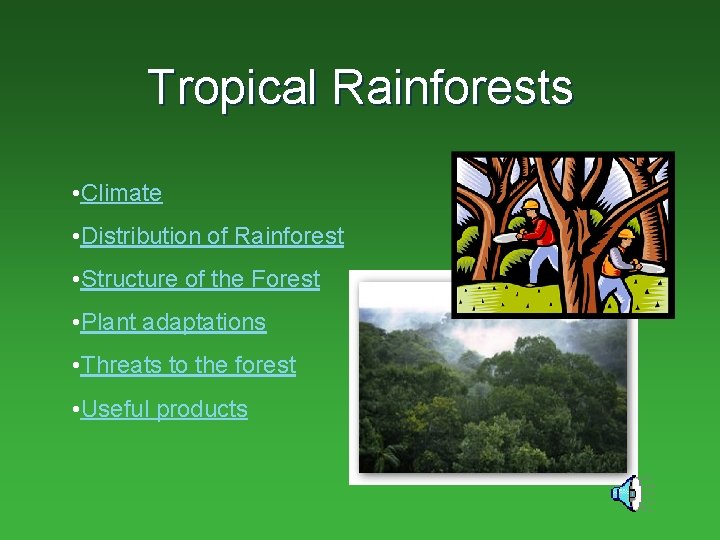 Tropical Rainforests

•Climate

•Distribution of Rainforest

•Structure of the Forest

•Plant adaptations

•Threats to the forest

•Useful products